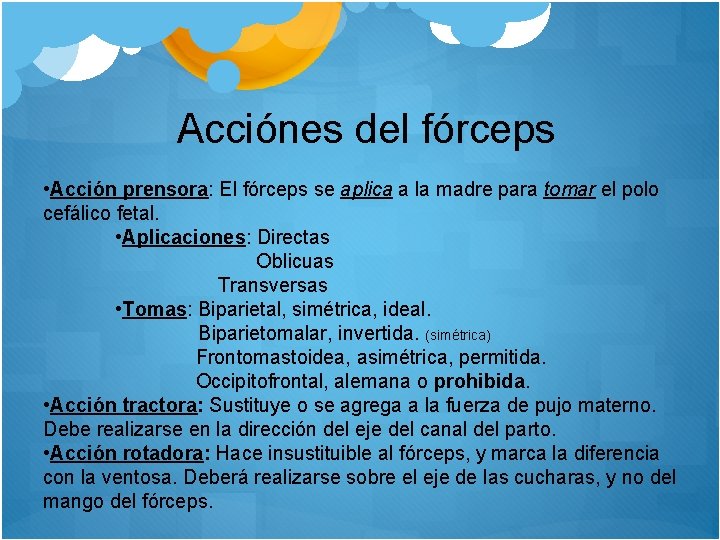 Acciónes del fórceps

•Acción prensora: El fórceps se aplica a la madre para tomar el polo cefálico fetal.

•Aplicaciones: Directas
Oblicuas
Transversas

•Tomas: Biparietal, simétrica, ideal.
Biparietomalar, invertida. (simétrica)
Frontomastoidea, asimétrica, permitida.
Occipitofrontal, alemana o prohibida.

•Acción tractora: Sustituye o se agrega a la fuerza de pujo materno. Debe realizarse en la dirección del eje del canal del parto.

•Acción rotadora: Hace insustituible al fórceps, y marca la diferencia con la ventosa. Deberá realizarse sobre el eje de las cucharas, y no del mango del fórceps.